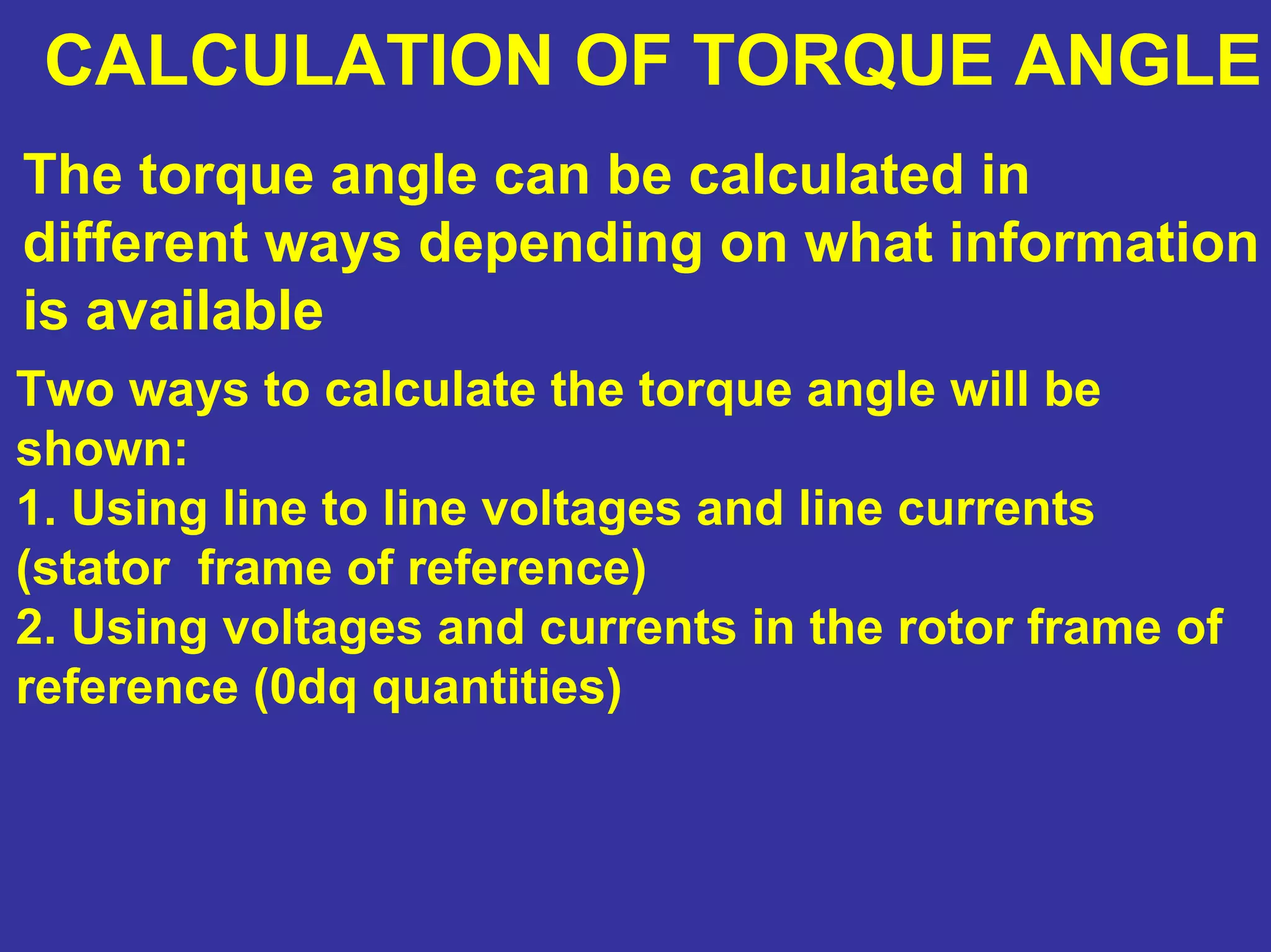 CALCULATION OF TORQUE ANGLE

The torque angle can be calculated in different ways depending on what information is available

Two ways to calculate the torque angle will be shown:
1. Using line to line voltages and line currents (stator frame of reference)
2. Using voltages and currents in the rotor frame of reference (0dq quantities)